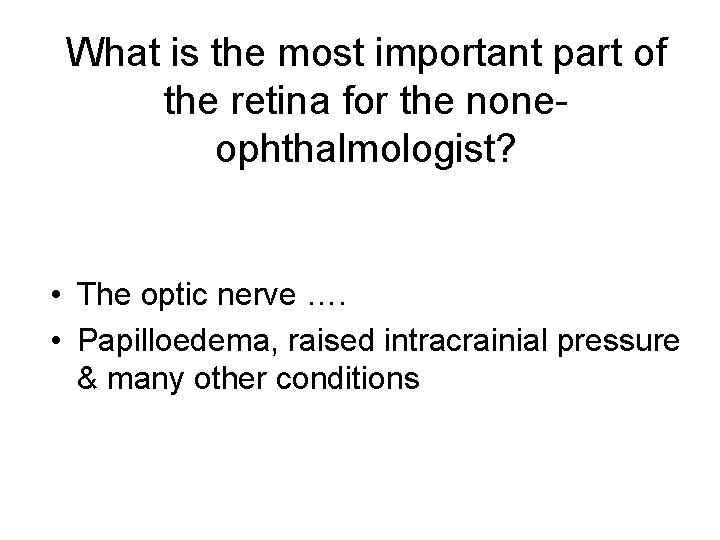 What is the most important part of the retina for the none-ophthalmologist?

• The optic nerve ….
• Papilloedema, raised intracrainial pressure & many other conditions